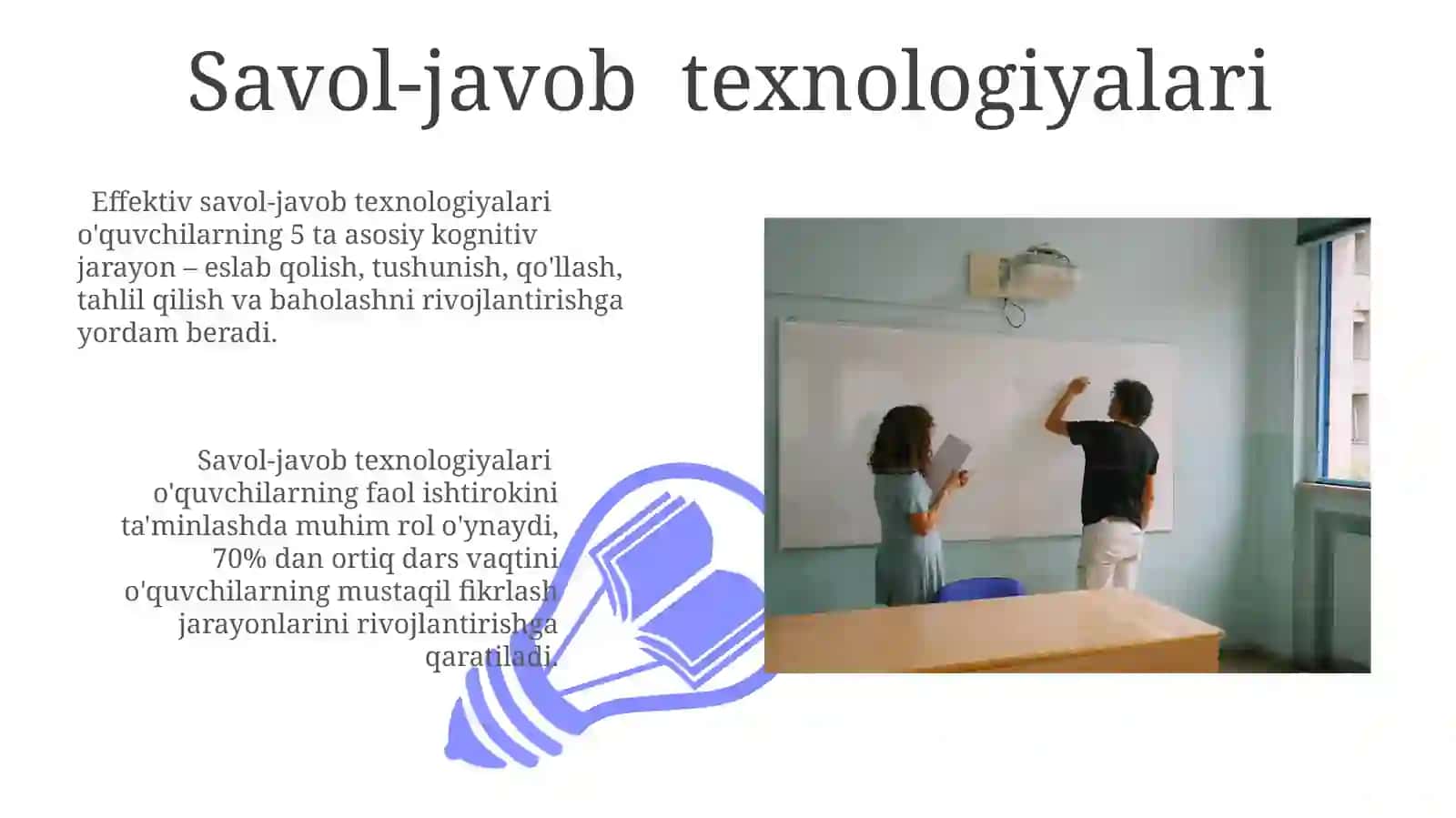 Savol-javob texnologiyalari

Effektiv savol-javob texnologiyalari o'quvchilarning 5 ta asosiy kognitiv jarayon – eslab qolish, tushunish, qo'llash, tahlil qilish va baholashni rivojlantirishga yordam beradi.

Savol-javob texnologiyalari o'quvchilarning faol ishtirokini ta'minlashda muhim rol o'ynaydi, 70% dan ortiq dars vaqtini o'quvchilarning mustaqil fikrlash jarayonlarini rivojlantirishga qaratiladi.